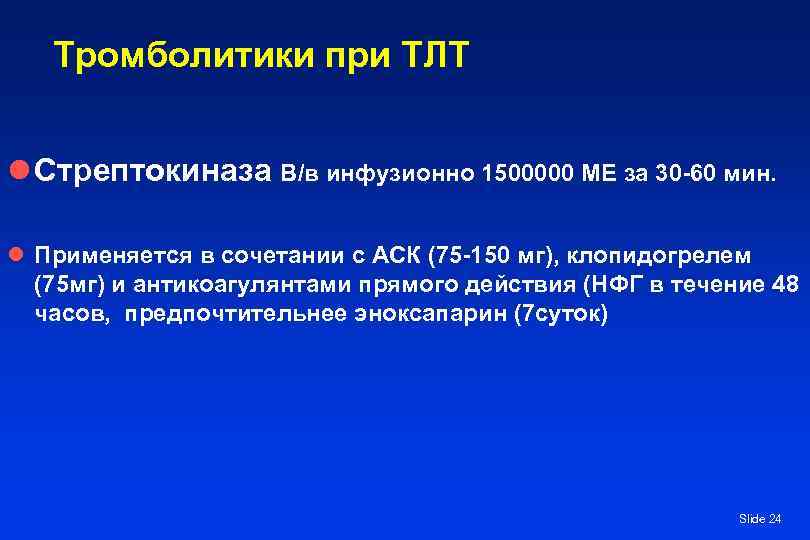 Тромболитики при ТЛТ

Стрептокиназа В/в инфузионно 1500000 МЕ за 30-60 мин.

Применяется в сочетании с АСК (75-150 мг), клопидогрелем (75мг) и антикоагулянтами прямого действия (НФГ в течение 48 часов, предпочтительнее эноксапарин (7суток)

Slide 24